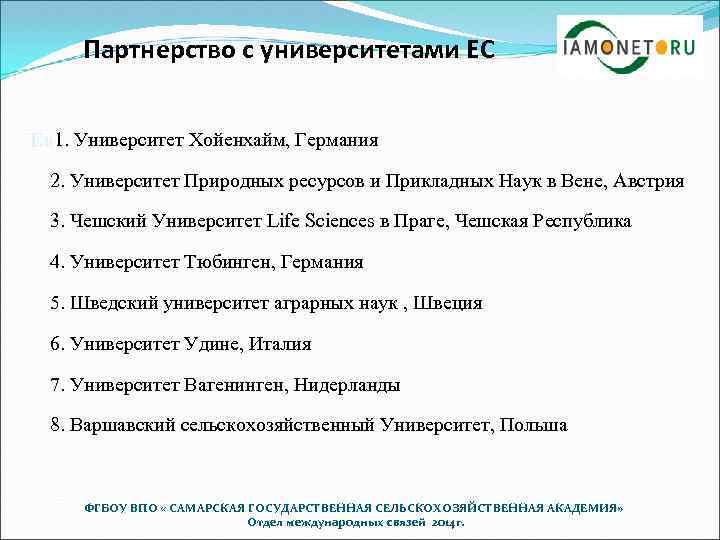 Партнерство с университетами ЕС

IAMONET RU

1. Университет Хойенхайм, Германия

2. Университет Природных ресурсов и Прикладных Наук в Вене, Австрия

3. Чешский Университет Life Sciences в Праге, Чешская Республика

4. Университет Тюбинген, Германия

5. Шведский университет аграрных наук , Швеция

6. Университет Удине, Италия

7. Университет Вагенинген, Нидерланды

8. Варшавский сельскохозяйственный Университет, Польша

ФГБОУ ВПО « САМАРСКАЯ ГОСУДАРСТВЕННАЯ СЕЛЬСКОХОЗЯЙСТВЕННАЯ АКАДЕМИЯ»
Отдел международных связей 2014г.